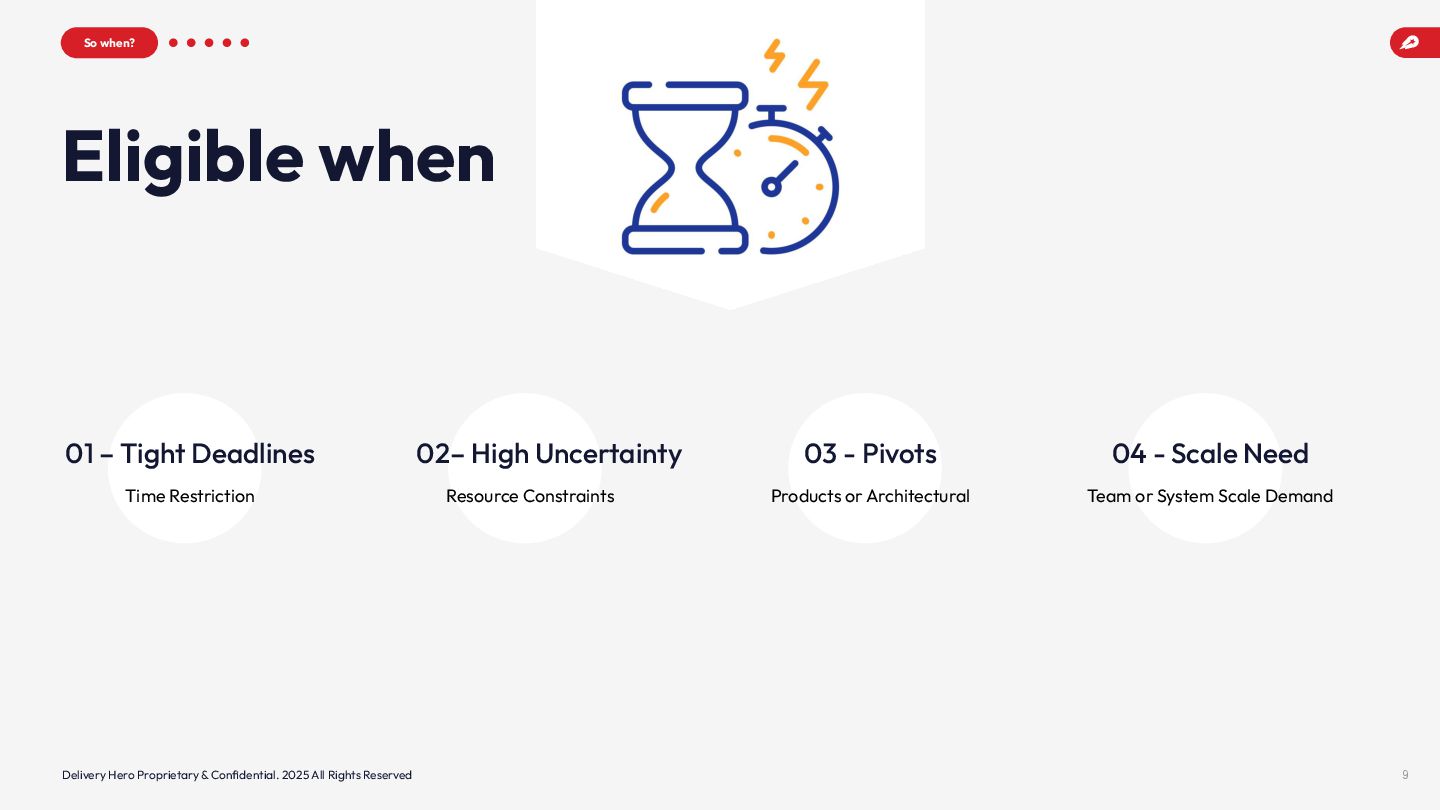 So when?

Eligible when

01 – Tight Deadlines
Time Restriction

02– High Uncertainty
Resource Constraints

03 - Pivots
Products or Architectural

04 - Scale Need
Team or System Scale Demand

Delivery Hero Proprietary & Confidential. 2025 All Rights Reserved

9